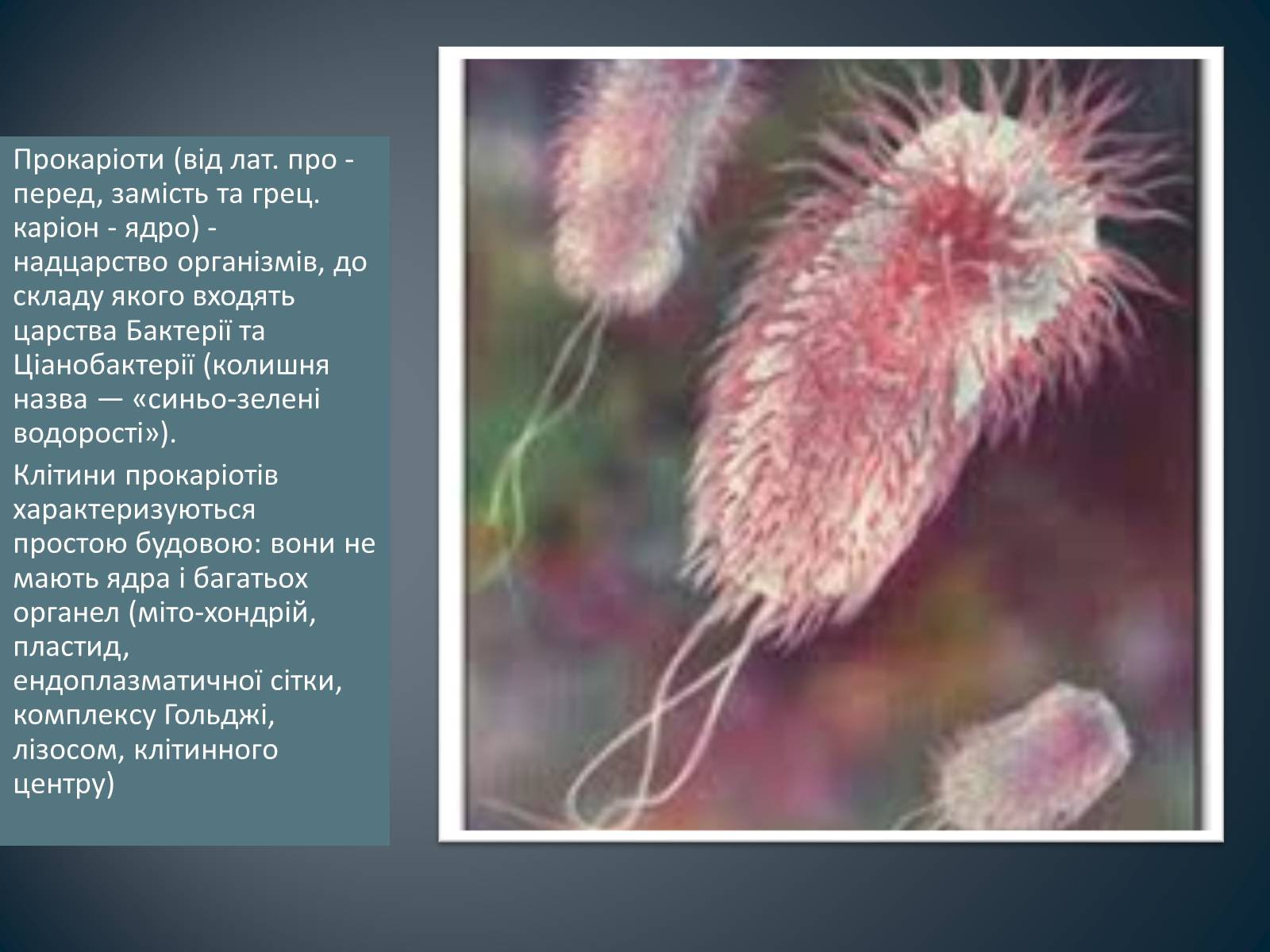 Прокаріоти (від лат. про - перед, замість та грец. каріон - ядро) - надцарство організмів, до складу якого входять царства Бактерії та Ціанобактерії (колишня назва — «синьо-зелені водорості»).

Клітини прокаріотів характеризуються простою будовою: вони не мають ядра і багатьох органел (міто-хондрій, пластид, ендоплазматичної сітки, комплексу Гольджі, лізосом, клітинного центру)